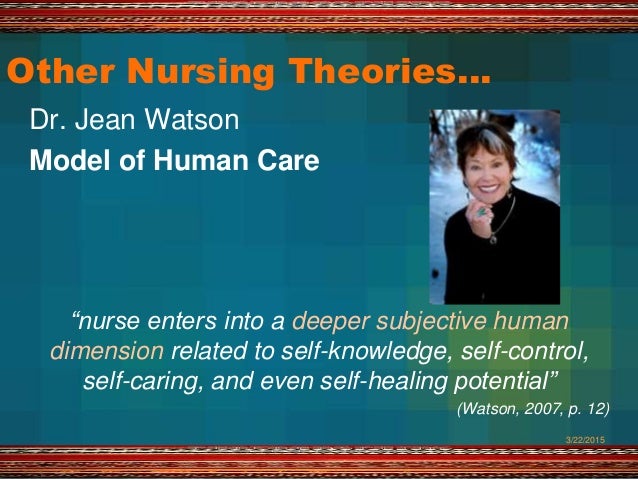 Other Nursing Theories…

Dr. Jean Watson

Model of Human Care

“nurse enters into a deeper subjective human dimension related to self-knowledge, self-control, self-caring, and even self-healing potential”

(Watson, 2007, p. 12)

3/22/2015